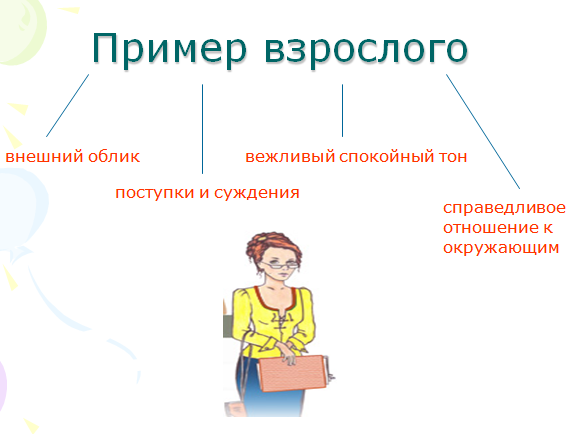 Пример взрослого

внешний облик

поступки и суждения

вежливый спокойный тон

справедливое отношение к окружающим